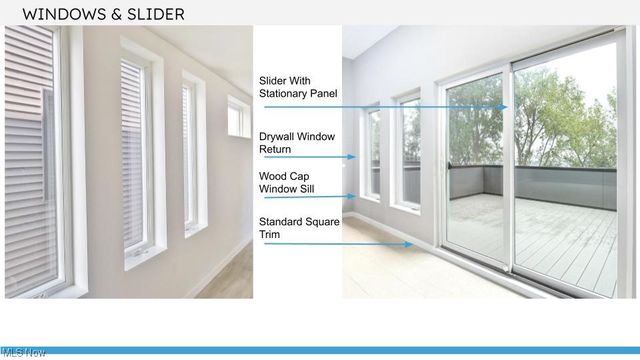 WINDOWS & SLIDER

Slider With Stationary Panel

Drywall Window Return

Wood Cap Window Sill

Standard Square Trim

MLS Now